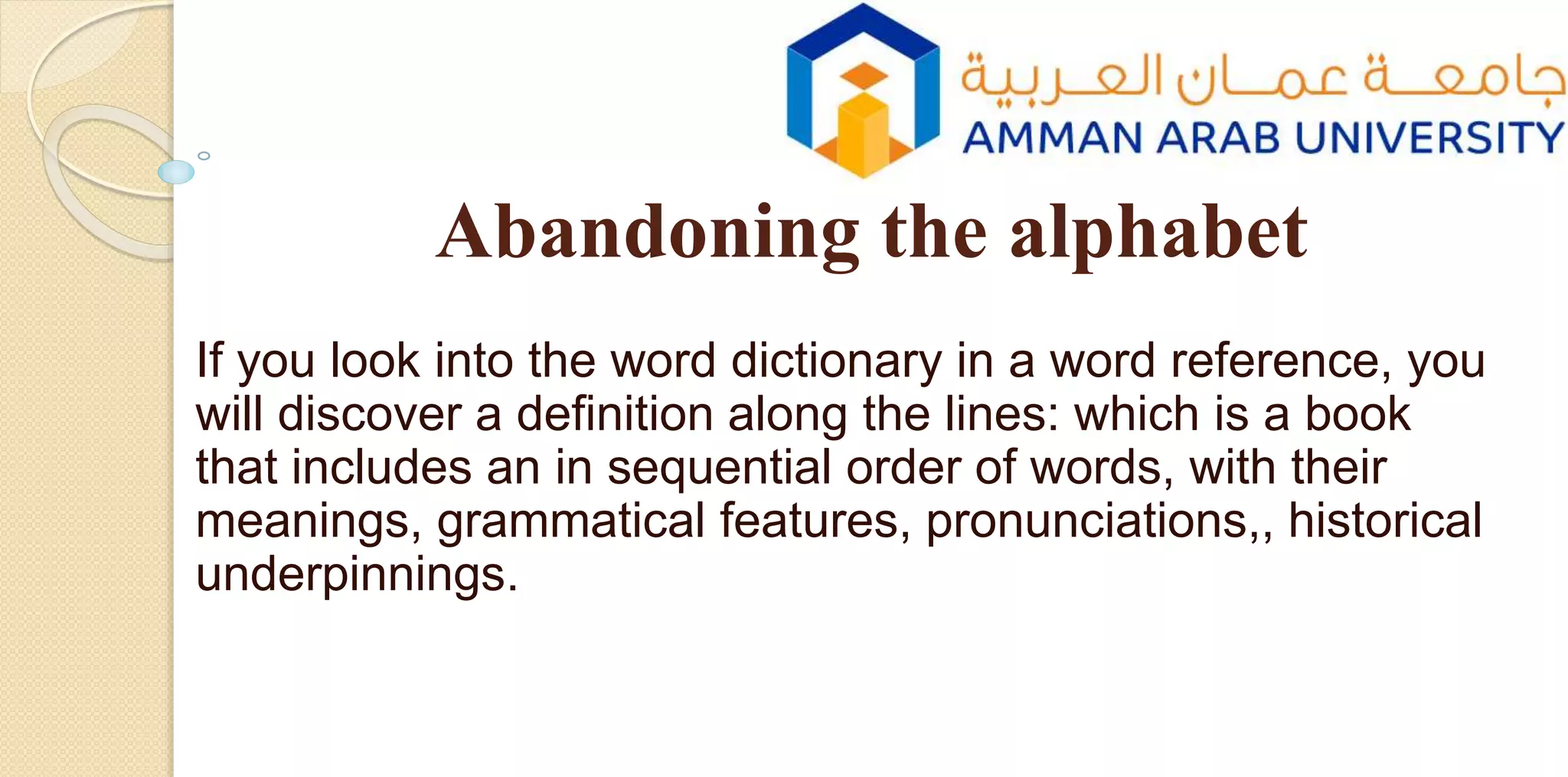 جامعة عمان العربية
AMMAN ARAB UNIVERSITY

Abandoning the alphabet

If you look into the word dictionary in a word reference, you will discover a definition along the lines: which is a book that includes an in sequential order of words, with their meanings, grammatical features, pronunciations,, historical underpinnings.